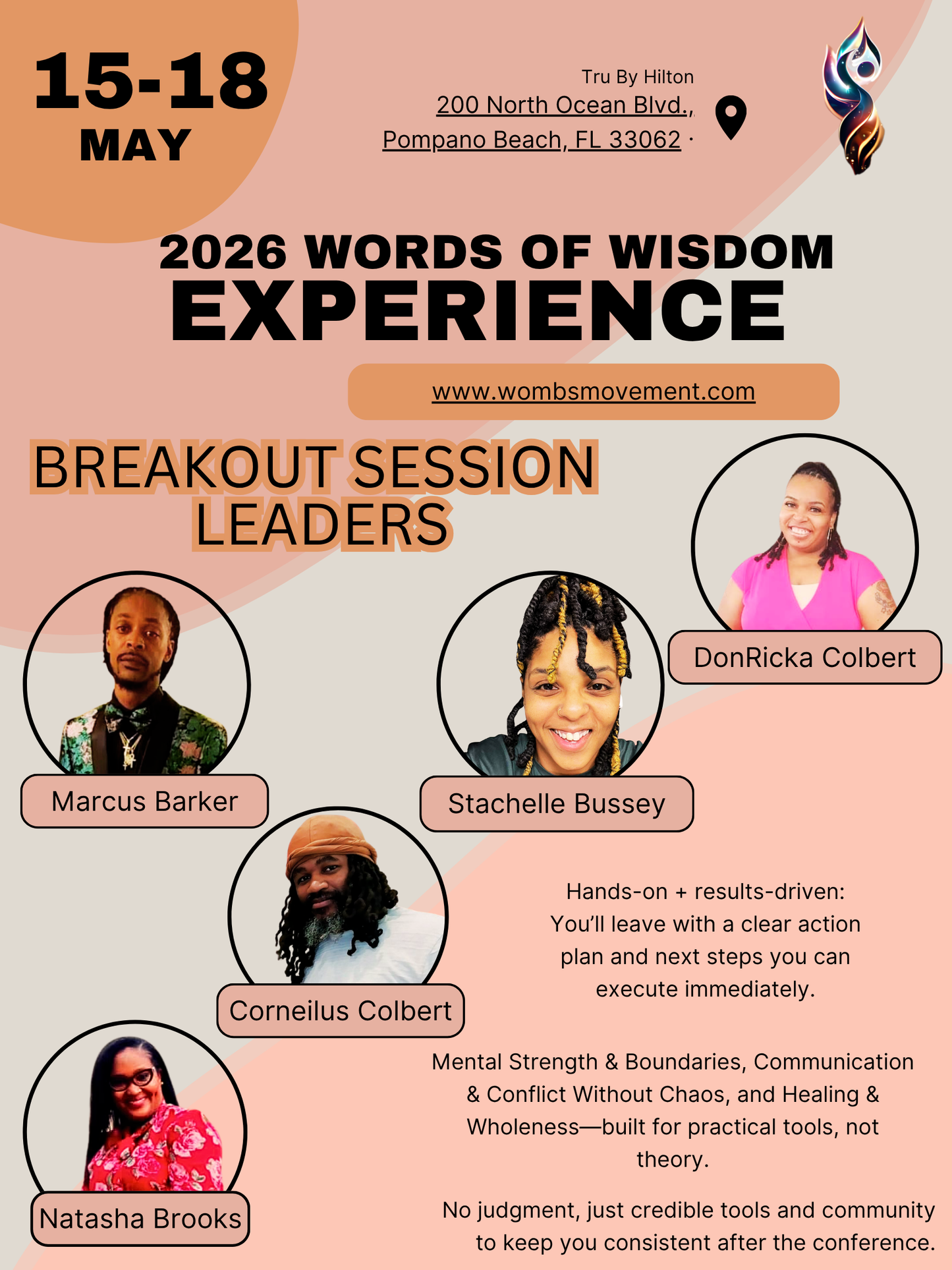 15-18
MAY

Tru By Hilton
200 North Ocean Blvd.,
Pompano Beach, FL 33062 ·

2026 WORDS OF WISDOM
EXPERIENCE

www.wombsmovement.com

BREAKOUT SESSION LEADERS

DonRicka Colbert

Marcus Barker

Stachelle Bussey

Corneilus Colbert

Natasha Brooks

Hands-on + results-driven: You'll leave with a clear action plan and next steps you can execute immediately.

Mental Strength & Boundaries, Communication & Conflict Without Chaos, and Healing & Wholeness—built for practical tools, not theory.

No judgment, just credible tools and community to keep you consistent after the conference.